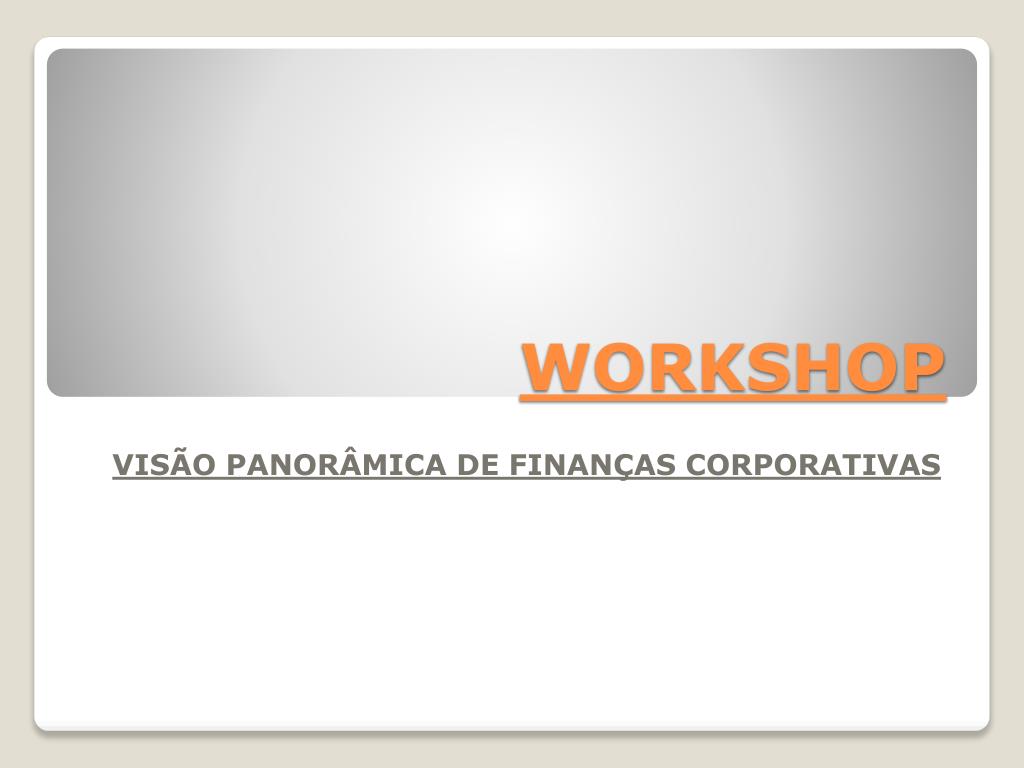 WORKSHOP

VISÃO PANORÂMICA DE FINANÇAS CORPORATIVAS